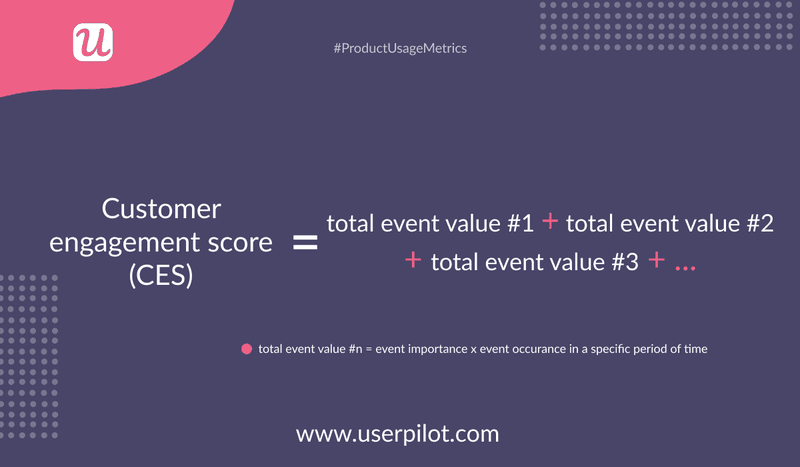 u

#ProductUsageMetrics

Customer engagement score (CES) = total event value #1 + total event value #2 + total event value #3 + ...

total event value #n = event importance x event occurance in a specific period of time

www.userpilot.com